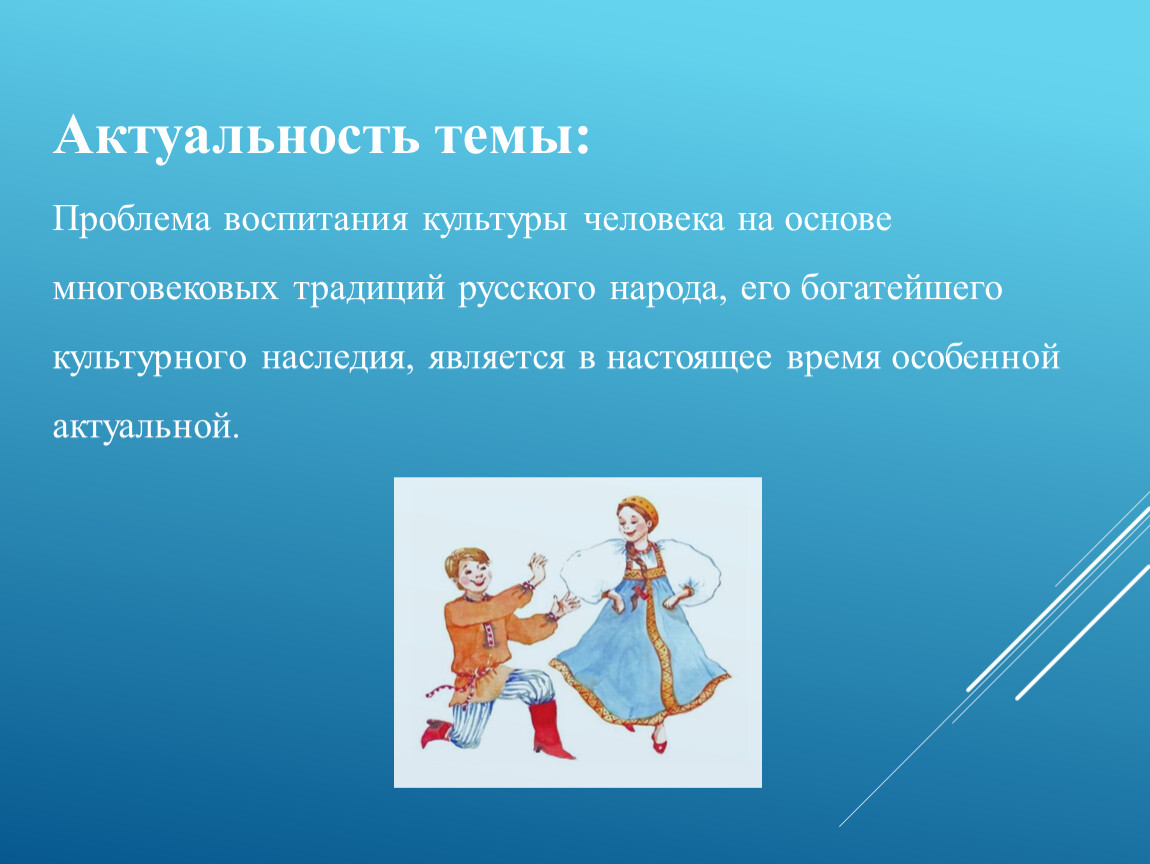 Актуальность темы:

Проблема воспитания культуры человека на основе многовековых традиций русского народа, его богатейшего культурного наследия, является в настоящее время особенной актуальной.